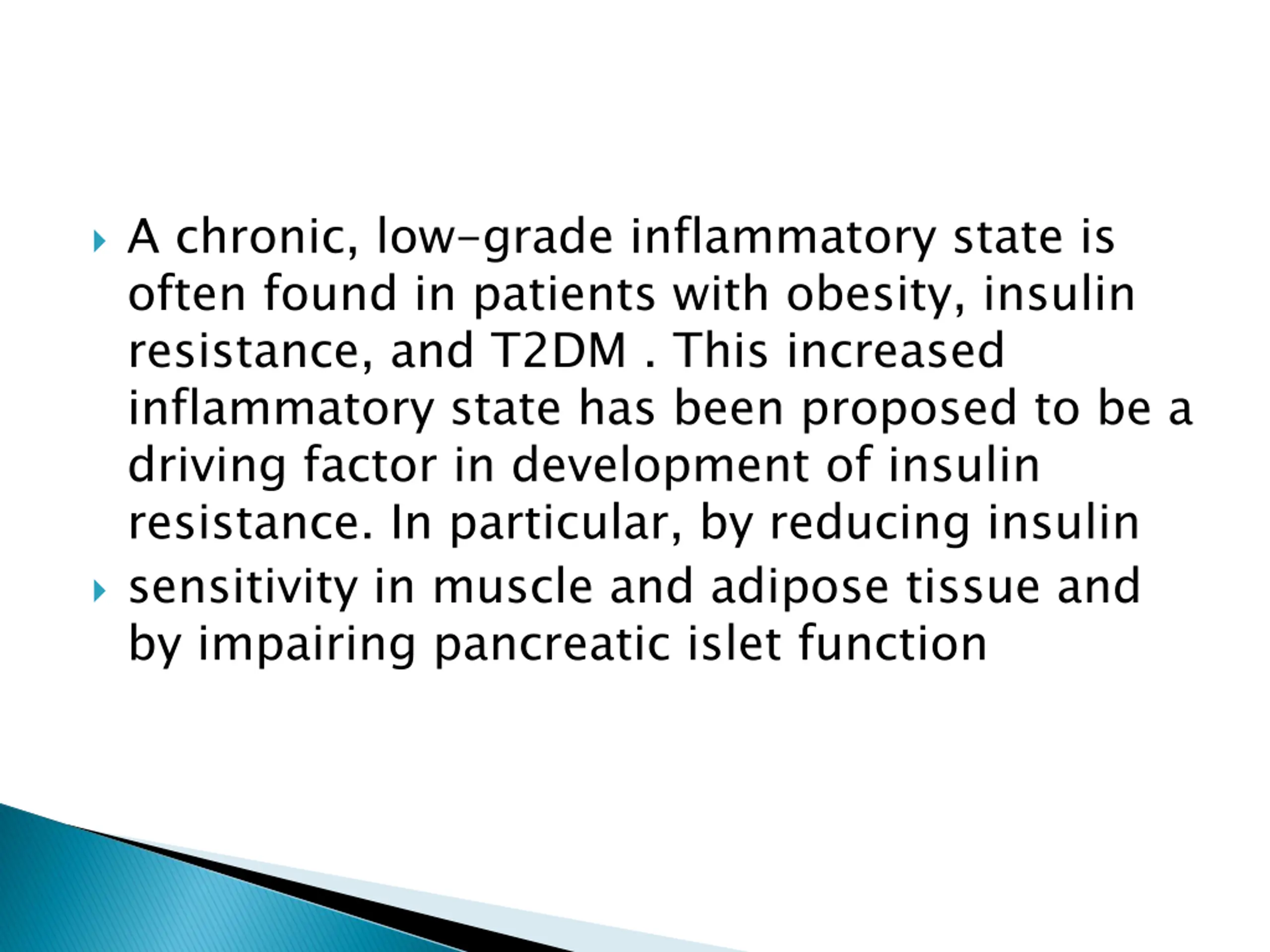 A chronic, low-grade inflammatory state is often found in patients with obesity, insulin resistance, and T2DM . This increased inflammatory state has been proposed to be a driving factor in development of insulin resistance. In particular, by reducing insulin

sensitivity in muscle and adipose tissue and by impairing pancreatic islet function